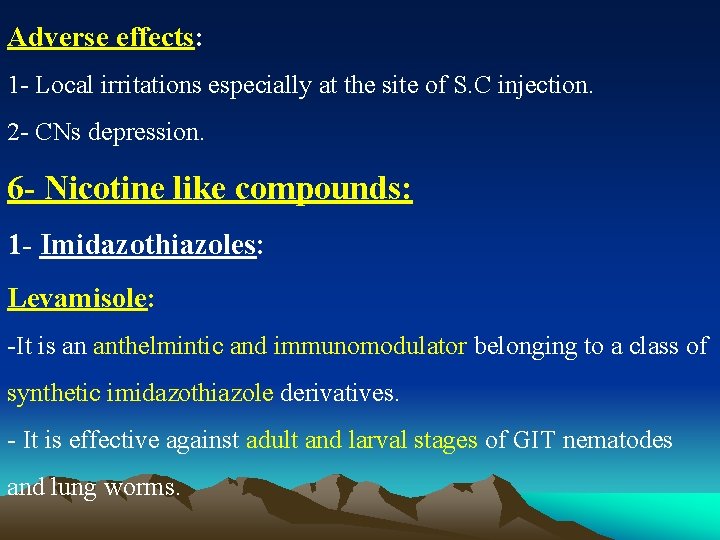 Adverse effects:

1- Local irritations especially at the site of S.C injection.

2- CNs depression.

6- Nicotine like compounds:

1- Imidazothiazoles:

Levamisole:

-It is an anthelmintic and immunomodulator belonging to a class of synthetic imidazothiazole derivatives.

- It is effective against adult and larval stages of GIT nematodes and lung worms.